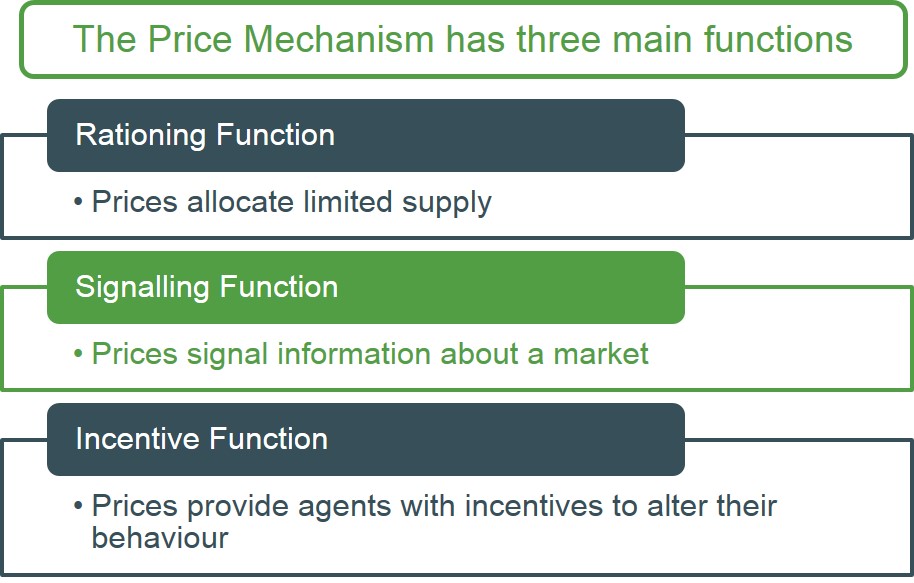 The Price Mechanism has three main functions

Rationing Function

• Prices allocate limited supply

Signalling Function

• Prices signal information about a market

Incentive Function

• Prices provide agents with incentives to alter their behaviour